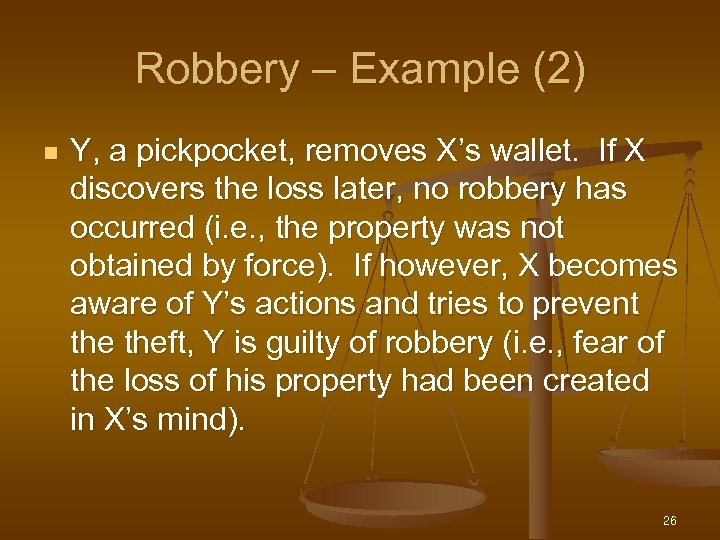 Robbery – Example (2)

Y, a pickpocket, removes X’s wallet. If X discovers the loss later, no robbery has occurred (i.e., the property was not obtained by force). If however, X becomes aware of Y’s actions and tries to prevent the theft, Y is guilty of robbery (i.e., fear of the loss of his property had been created in X’s mind).

26